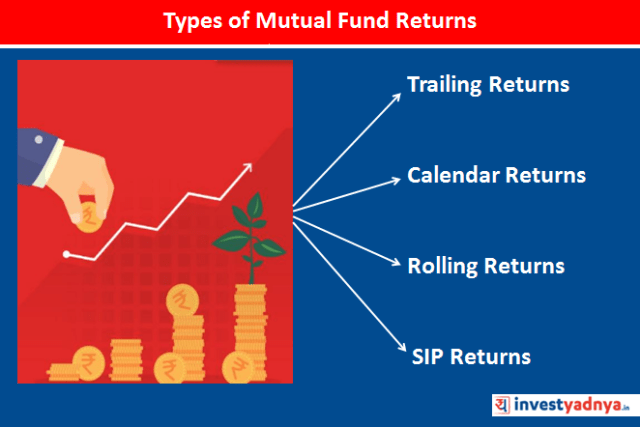 Types of Mutual Fund Returns

Trailing Returns

Calendar Returns

Rolling Returns

SIP Returns

य investyadnya.in